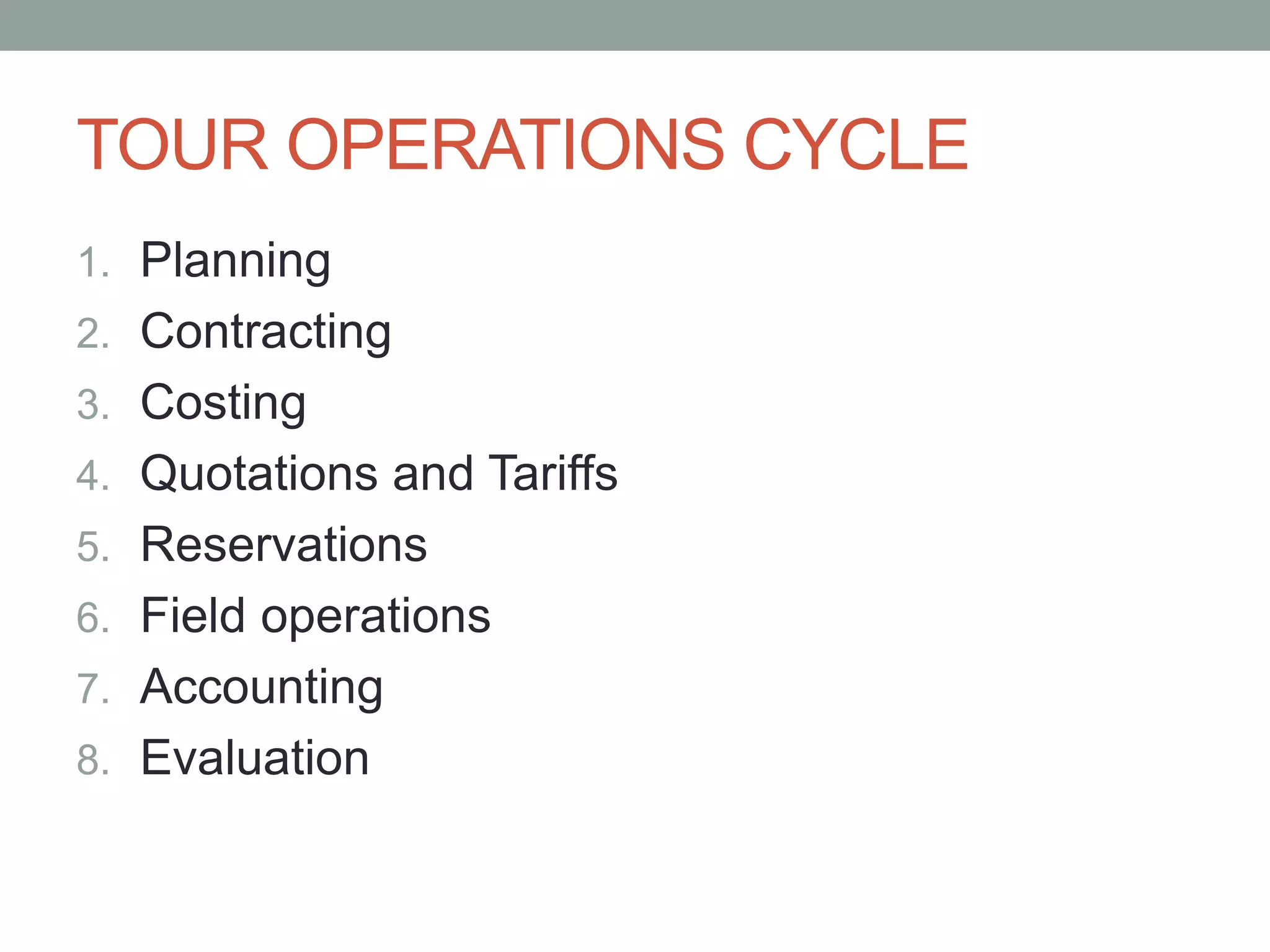 TOUR OPERATIONS CYCLE

1. Planning
2. Contracting
3. Costing
4. Quotations and Tariffs
5. Reservations
6. Field operations
7. Accounting
8. Evaluation